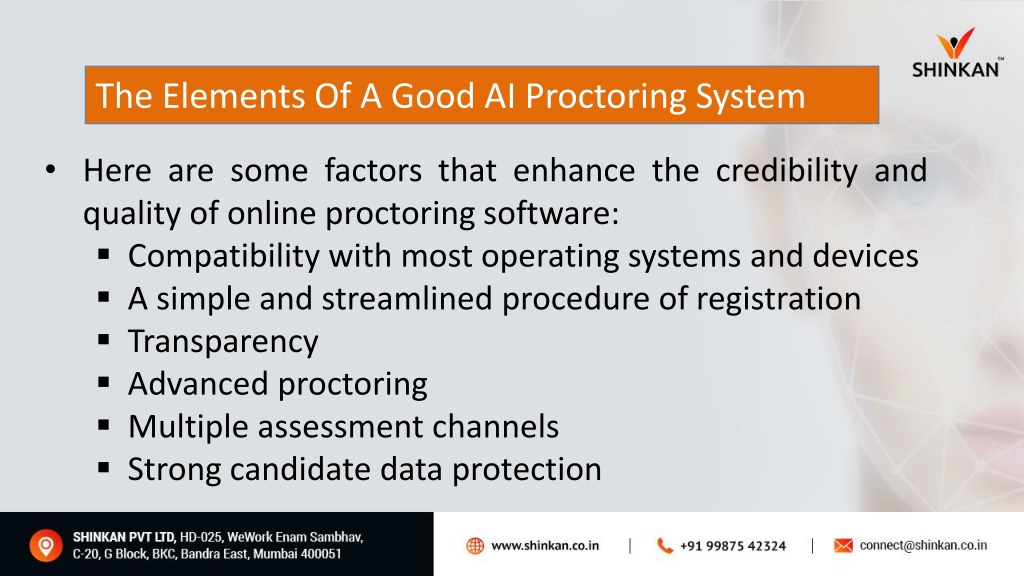 SHINKAN™

The Elements Of A Good AI Proctoring System

• Here are some factors that enhance the credibility and quality of online proctoring software:
▪ Compatibility with most operating systems and devices
▪ A simple and streamlined procedure of registration
▪ Transparency
▪ Advanced proctoring
▪ Multiple assessment channels
▪ Strong candidate data protection

SHINKAN PVT LTD, HD-025, WeWork Enam Sambhav, C-20, G Block, BKC, Bandra East, Mumbai 400051

www.shinkan.co.in | +91 99875 42324 | connect@shinkan.co.in